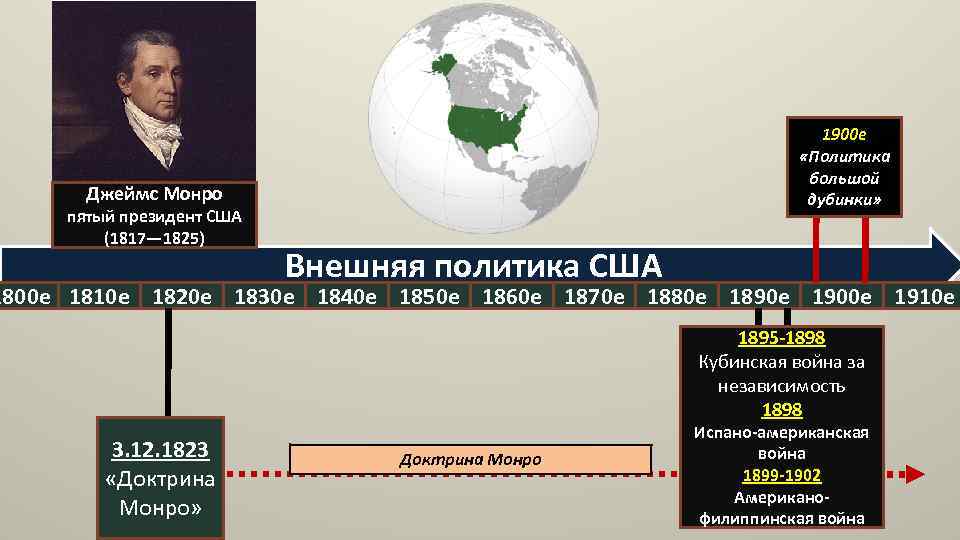 Джеймс Монро
пятый президент США
(1817—1825)

1900е
«Политика большой дубинки»

Внешняя политика США

800е 1810е 1820е 1830е 1840е 1850е 1860е 1870е 1880е 1890е 1900е 1910е

3.12.1823
«Доктрина Монро»

Доктрина Монро

1895-1898
Кубинская война за независимость
1898
Испано-американская война
1899-1902
Американо-филиппинская война